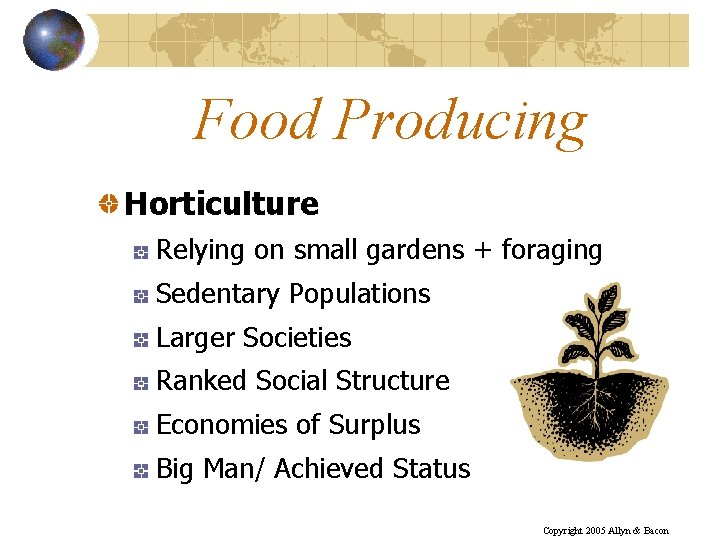 Food Producing

Horticulture

Relying on small gardens + foraging

Sedentary Populations

Larger Societies

Ranked Social Structure

Economies of Surplus

Big Man/ Achieved Status

Copyright 2005 Allyn & Bacon